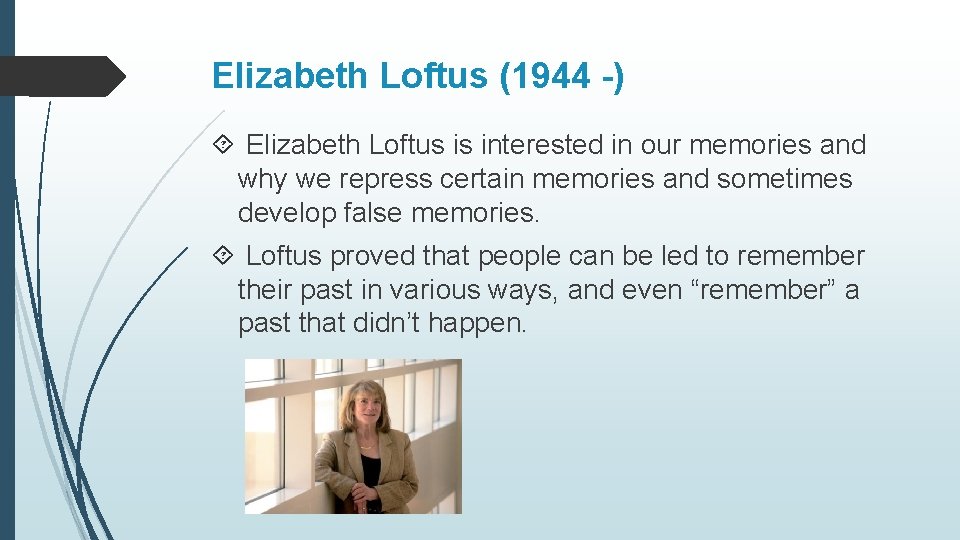 Elizabeth Loftus (1944 -)

Elizabeth Loftus is interested in our memories and why we repress certain memories and sometimes develop false memories.

Loftus proved that people can be led to remember their past in various ways, and even “remember” a past that didn’t happen.